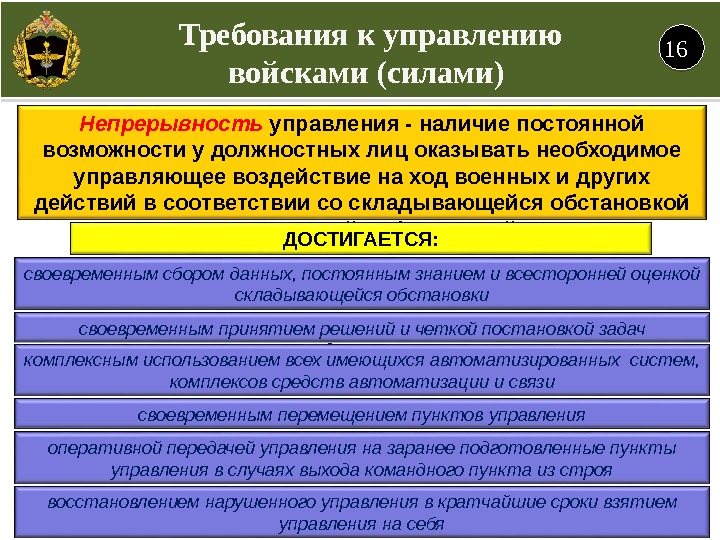 Требования к управлению войсками (силами)

16

Непрерывность управления - наличие постоянной возможности у должностных лиц оказывать необходимое управляющее воздействие на ход военных и других действий в соответствии со складывающейся обстановкой

ДОСТИГАЕТСЯ:

своевременным сбором данных, постоянным знанием и всесторонней оценкой складывающейся обстановки

своевременным принятием решений и четкой постановкой задач

комплексным использованием всех имеющихся автоматизированных систем, комплексов средств автоматизации и связи

своевременным перемещением пунктов управления

оперативной передачей управления на заранее подготовленные пункты управления в случаях выхода командного пункта из строя

восстановлением нарушенного управления в кратчайшие сроки взятием управления на себя